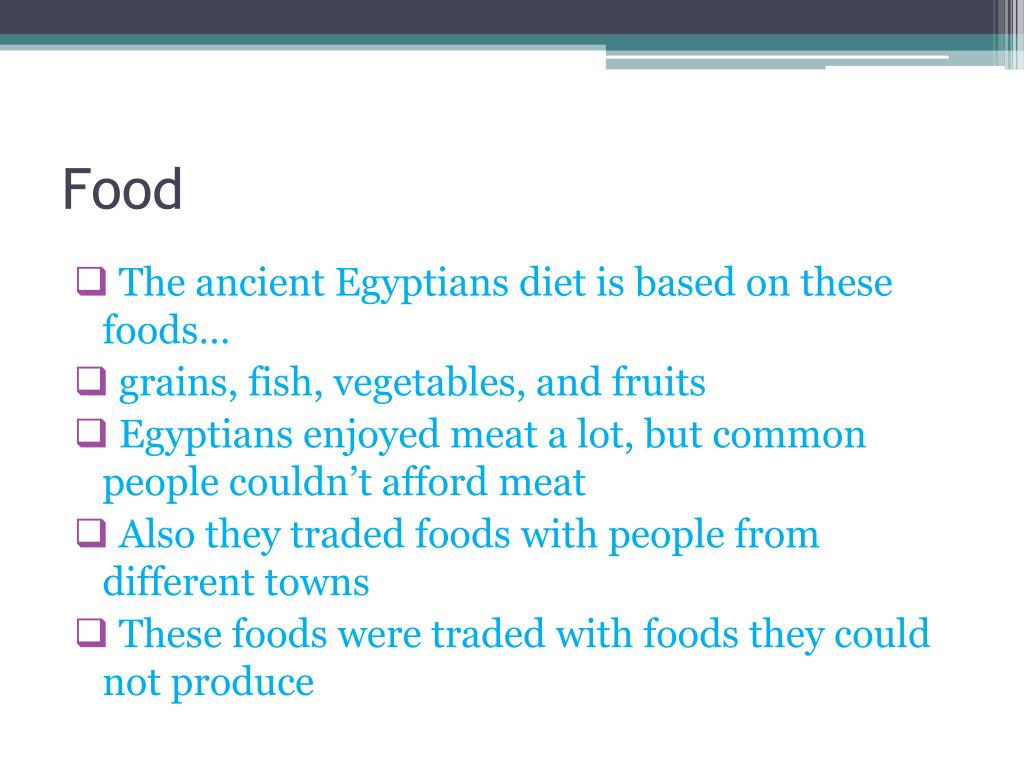 Food

❑ The ancient Egyptians diet is based on these foods…
❑ grains, fish, vegetables, and fruits
❑ Egyptians enjoyed meat a lot, but common people couldn’t afford meat
❑ Also they traded foods with people from different towns
❑ These foods were traded with foods they could not produce